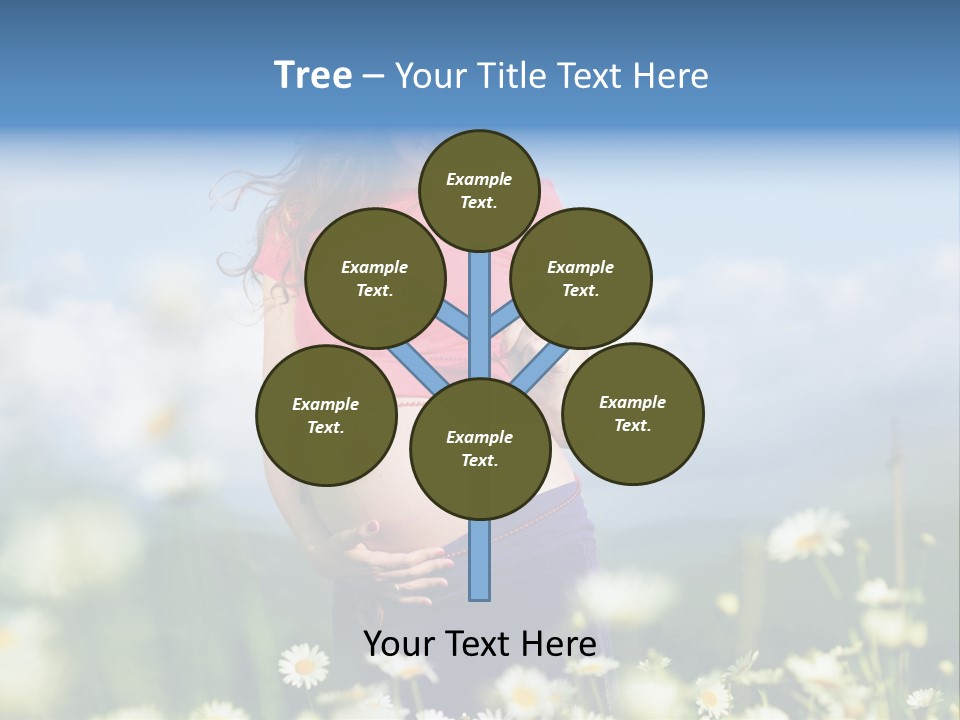 Tree – Your Title Text Here

Example Text.

Example Text.

Example Text.

Example Text.

Example Text.

Example Text.

Your Text Here